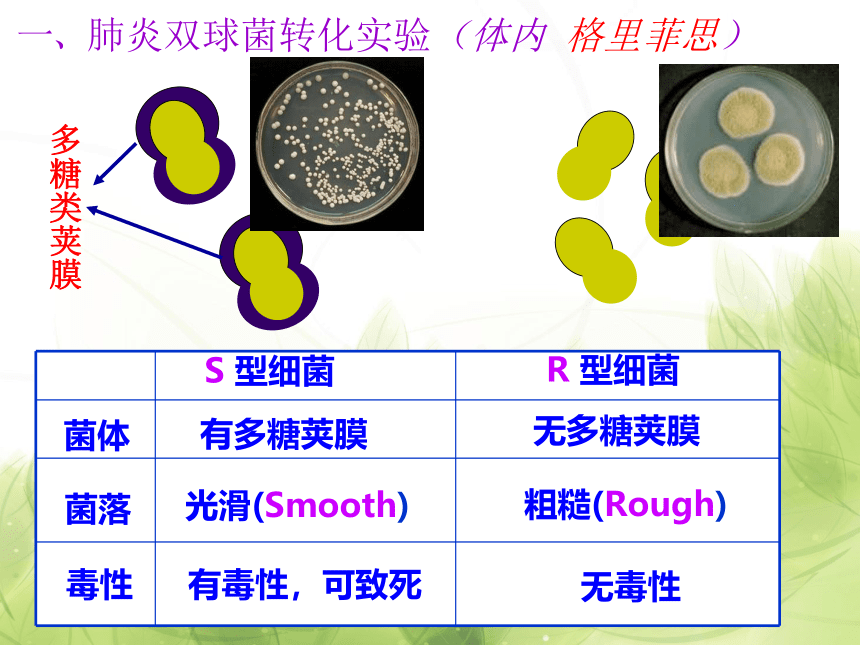 一、肺炎双球菌转化实验（体内 格里菲思）

多糖类荚膜

|  | S 型细菌 | R 型细菌 |
|---|---|---|
| 菌体 | 有多糖荚膜 | 无多糖荚膜 |
| 菌落 | 光滑(Smooth) | 粗糙(Rough) |
| 毒性 | 有毒性，可致死 | 无毒性 |